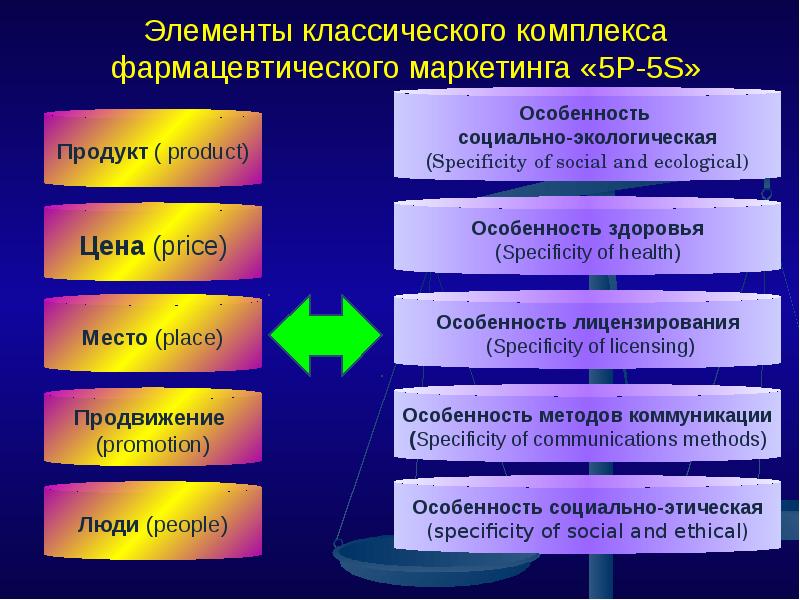 Элементы классического комплекса фармацевтического маркетинга «5P-5S»

Продукт ( product)

Цена (price)

Место (place)

Продвижение (promotion)

Люди (people)

Особенность социально-экологическая (Specificity of social and ecological)

Особенность здоровья (Specificity of health)

Особенность лицензирования (Specificity of licensing)

Особенность методов коммуникации (Specificity of communications methods)

Особенность социально-этическая (specificity of social and ethical)